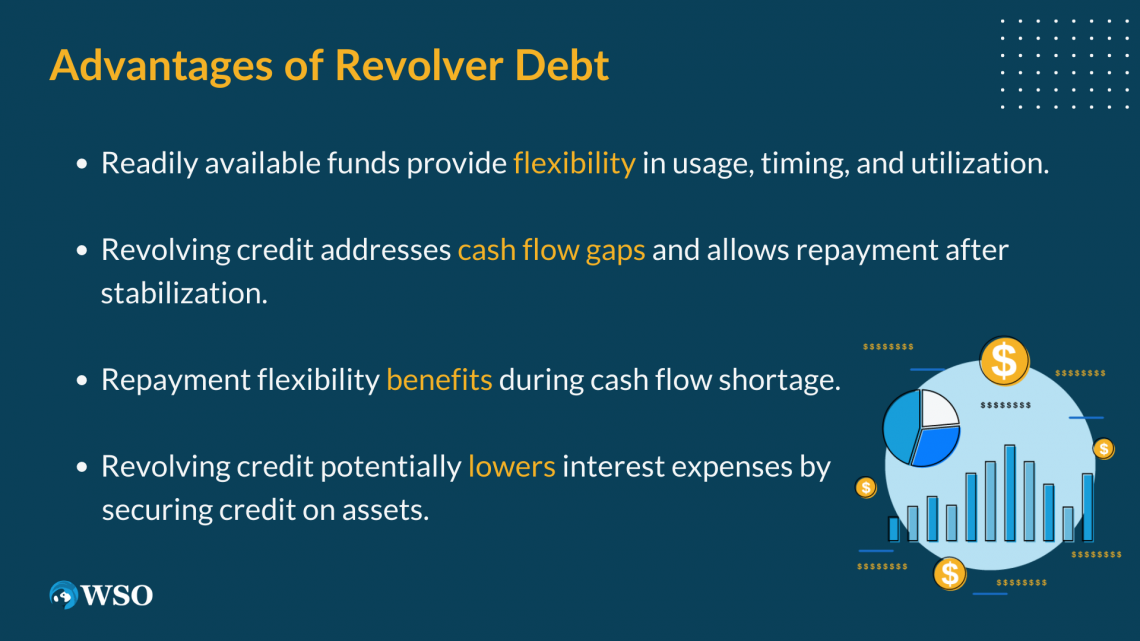 Advantages of Revolver Debt

• Readily available funds provide flexibility in usage, timing, and utilization.

• Revolving credit addresses cash flow gaps and allows repayment after stabilization.

• Repayment flexibility benefits during cash flow shortage.

• Revolving credit potentially lowers interest expenses by securing credit on assets.

$$$$$$$$
$
$$$$$$$$
$$$$$$$$
$
$
$$$$$$$$
$$$$$$$$
$
$$$$$$$$

WSO